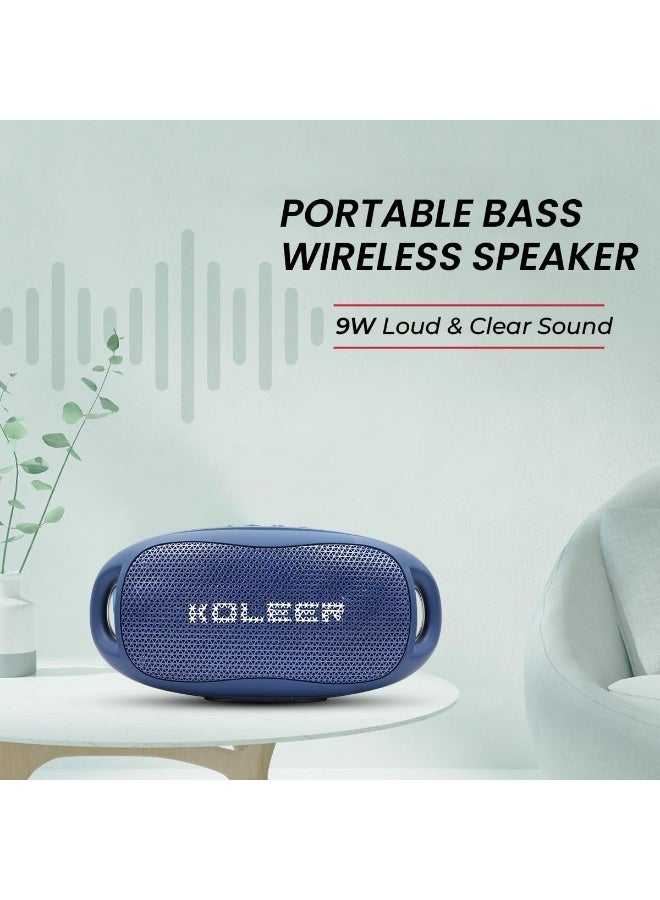 PORTABLE BASS WIRELESS SPEAKER

9W Loud & Clear Sound

KOLEER